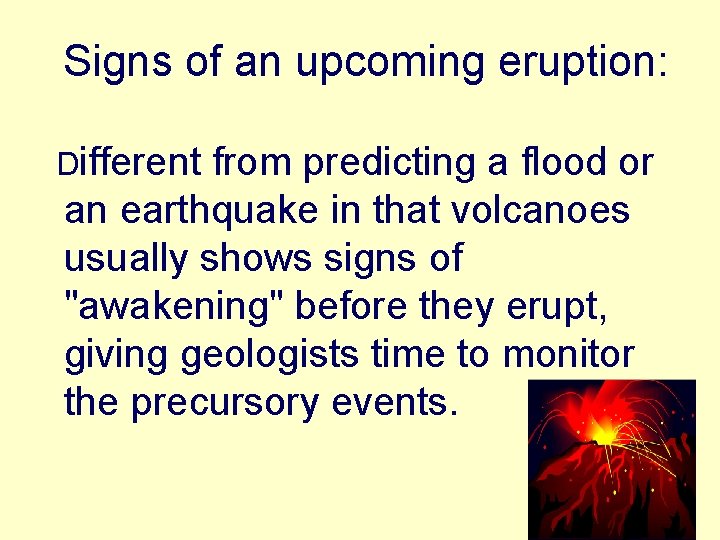 Signs of an upcoming eruption:

Different from predicting a flood or an earthquake in that volcanoes usually shows signs of "awakening" before they erupt, giving geologists time to monitor the precursory events.